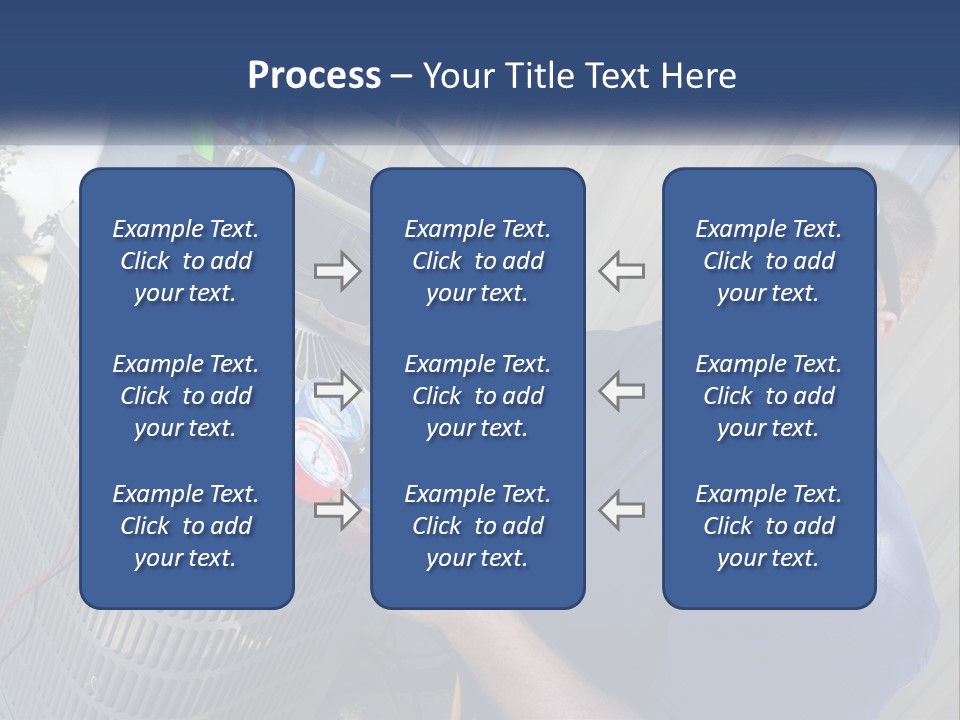 Process – Your Title Text Here

Example Text. Click to add your text.

Example Text. Click to add your text.

Example Text. Click to add your text.

Example Text. Click to add your text.

Example Text. Click to add your text.

Example Text. Click to add your text.

Example Text. Click to add your text.

Example Text. Click to add your text.

Example Text. Click to add your text.